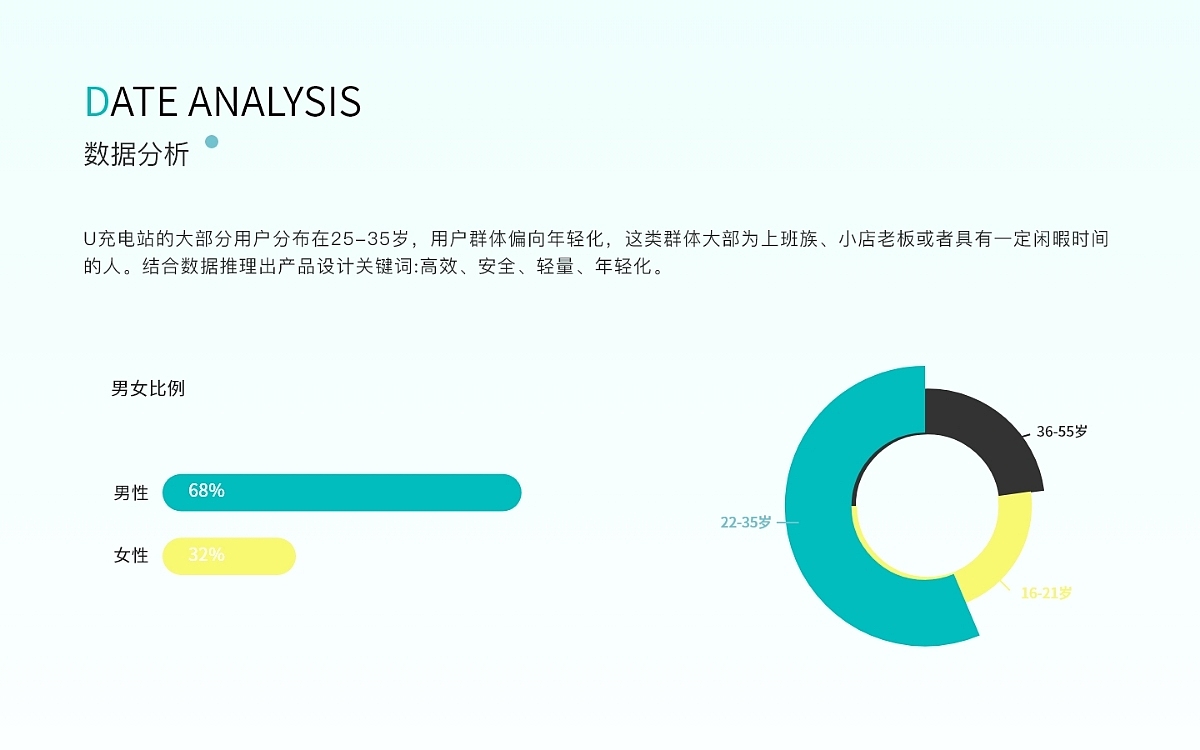 DATE ANALYSIS
数据分析

U充电站的大部分用户分布在25-35岁，用户群体偏向年轻化，这类群体大部为上班族、小店老板或者具有一定闲暇时间的人。结合数据推理出产品设计关键词:高效、安全、轻量、年轻化。

男女比例

男性 68%

女性 32%

36-55岁

22-35岁

16-21岁